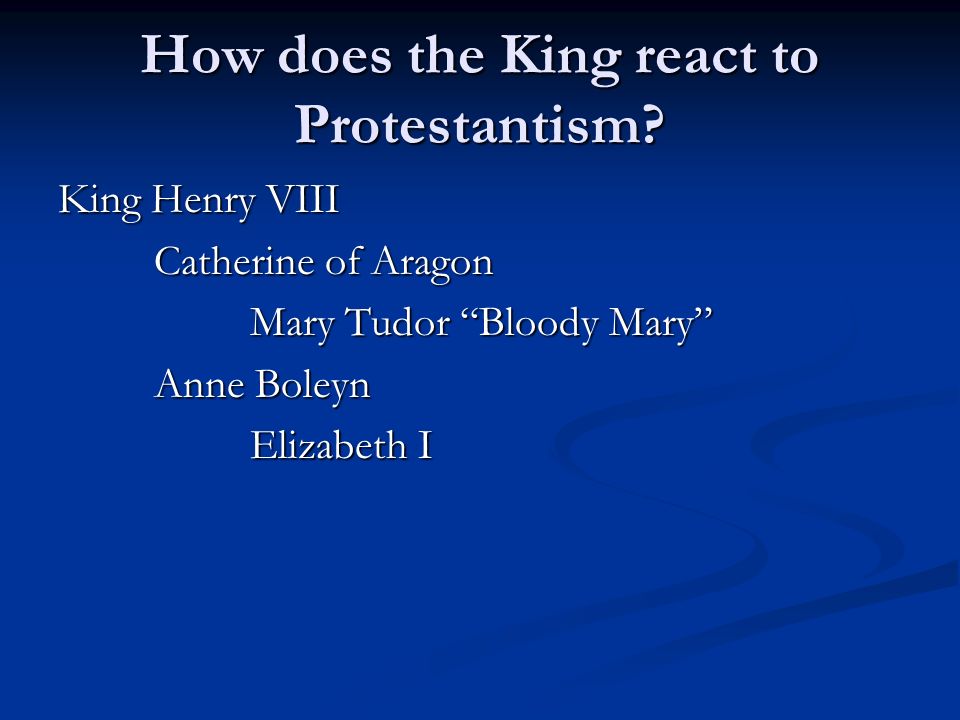 How does the King react to Protestantism?

King Henry VIII

Catherine of Aragon

Mary Tudor “Bloody Mary”

Anne Boleyn

Elizabeth I